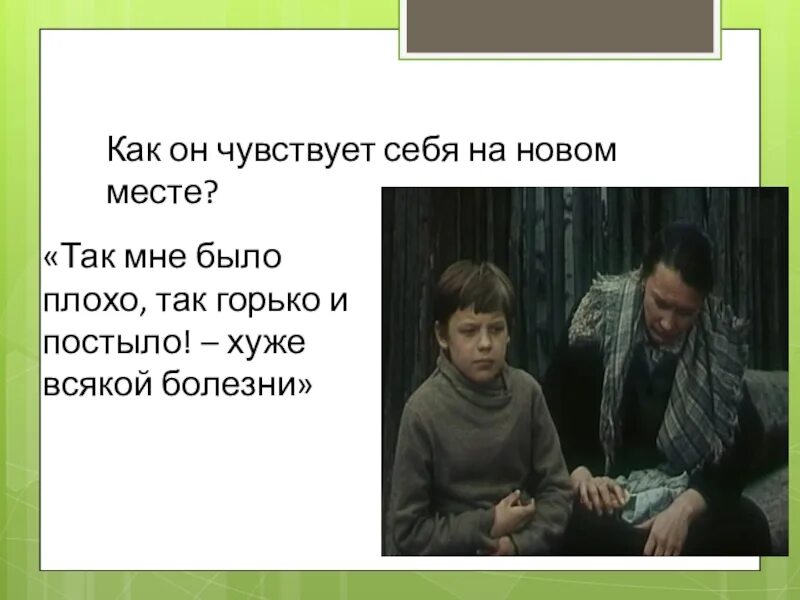 Как он чувствует себя на новом месте?

«Так мне было плохо, так горько и постыло! – хуже всякой болезни»